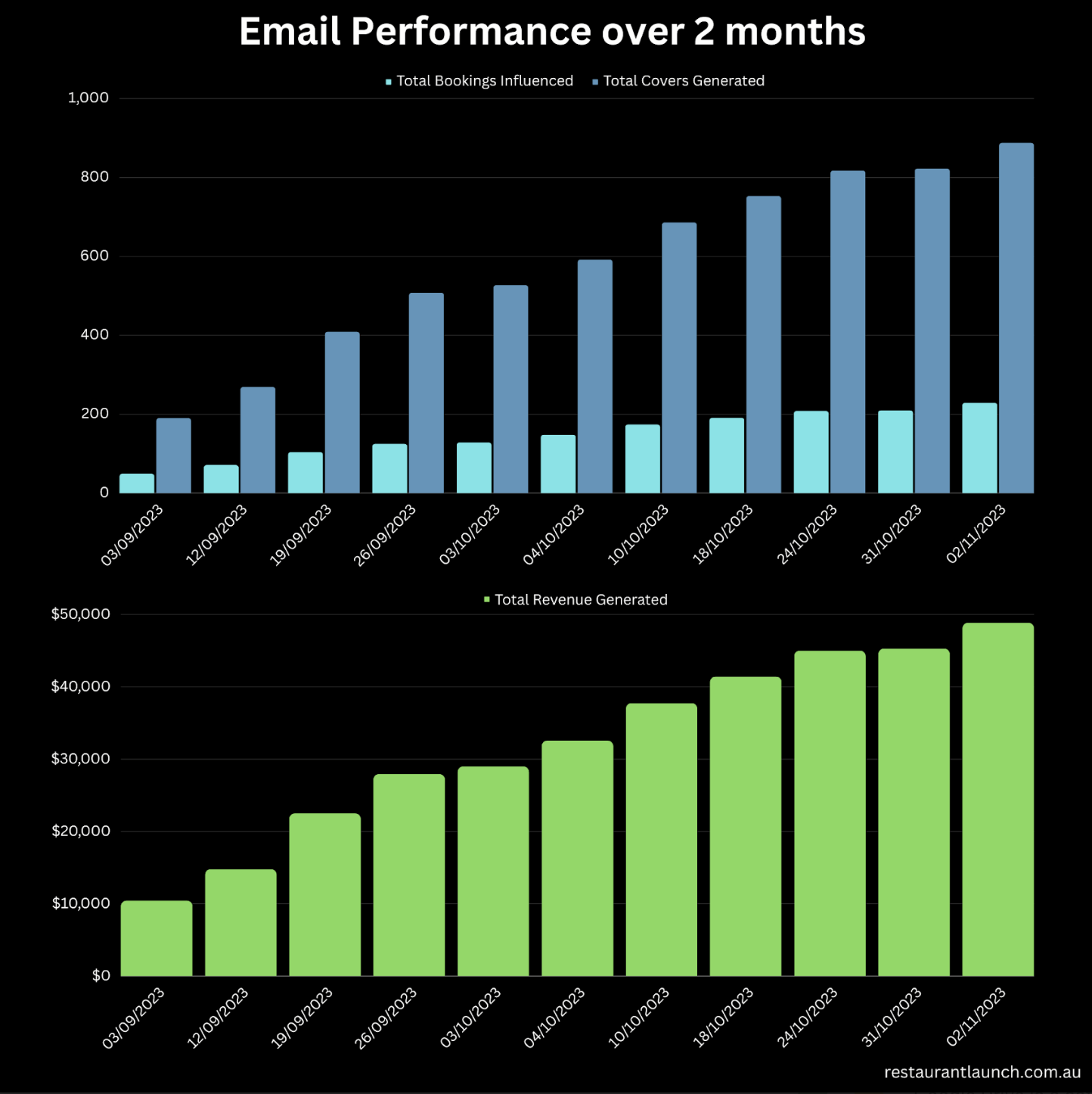 Email Performance over 2 months

Total Bookings Influenced
Total Covers Generated

1,000
800
600
400
200
0

03/09/2023
12/09/2023
19/09/2023
26/09/2023
03/10/2023
04/10/2023
10/10/2023
18/10/2023
24/10/2023
31/10/2023
02/11/2023

Total Revenue Generated

$50,000
$40,000
$30,000
$20,000
$10,000
$0

03/09/2023
12/09/2023
19/09/2023
26/09/2023
03/10/2023
04/10/2023
10/10/2023
18/10/2023
24/10/2023
31/10/2023
02/11/2023

restaurantlaunch.com.au